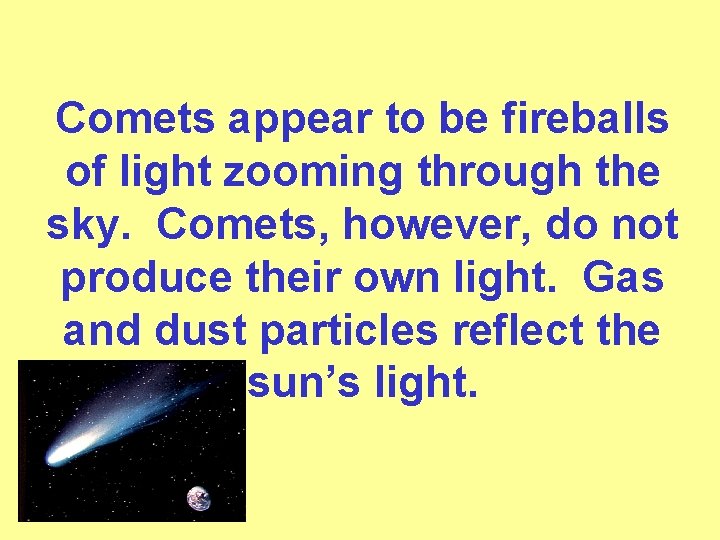 Comets appear to be fireballs of light zooming through the sky. Comets, however, do not produce their own light. Gas and dust particles reflect the sun’s light.